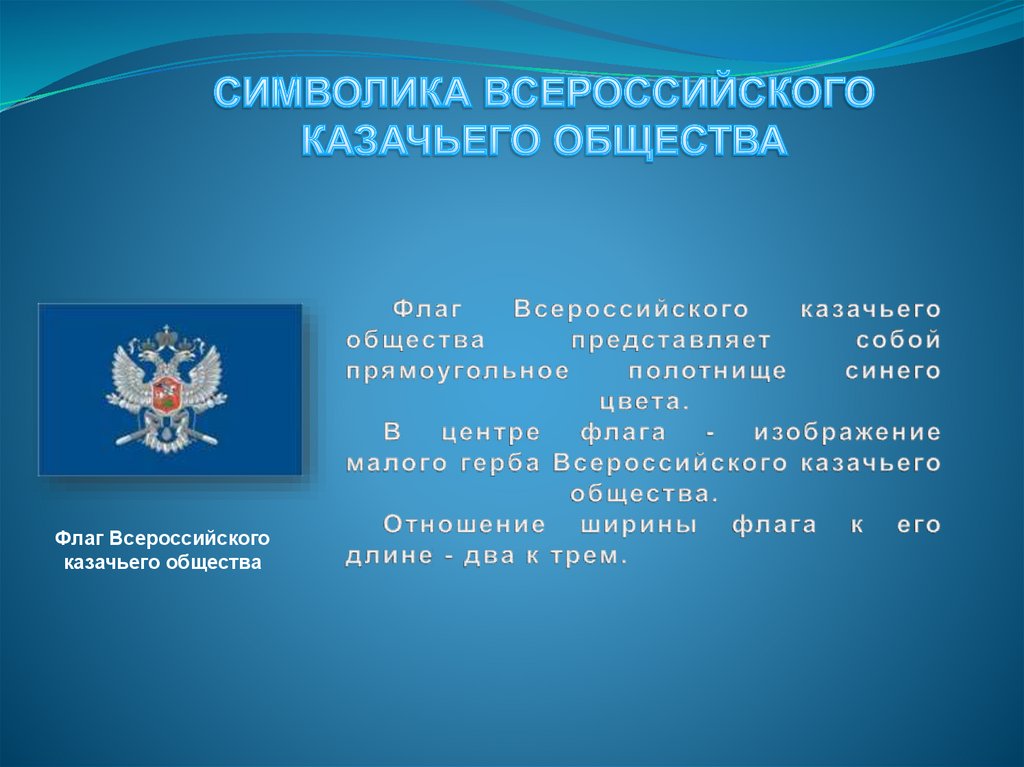 СИМВОЛИКА ВСЕРОССИЙСКОГО КАЗАЧЬЕГО ОБЩЕСТВА

Флаг Всероссийского казачьего общества

Флаг Всероссийского казачьего общества представляет собой прямоугольное полотнище синего цвета.

В центре флага - изображение малого герба Всероссийского казачьего общества.

Отношение ширины флага к его длине - два к трем.